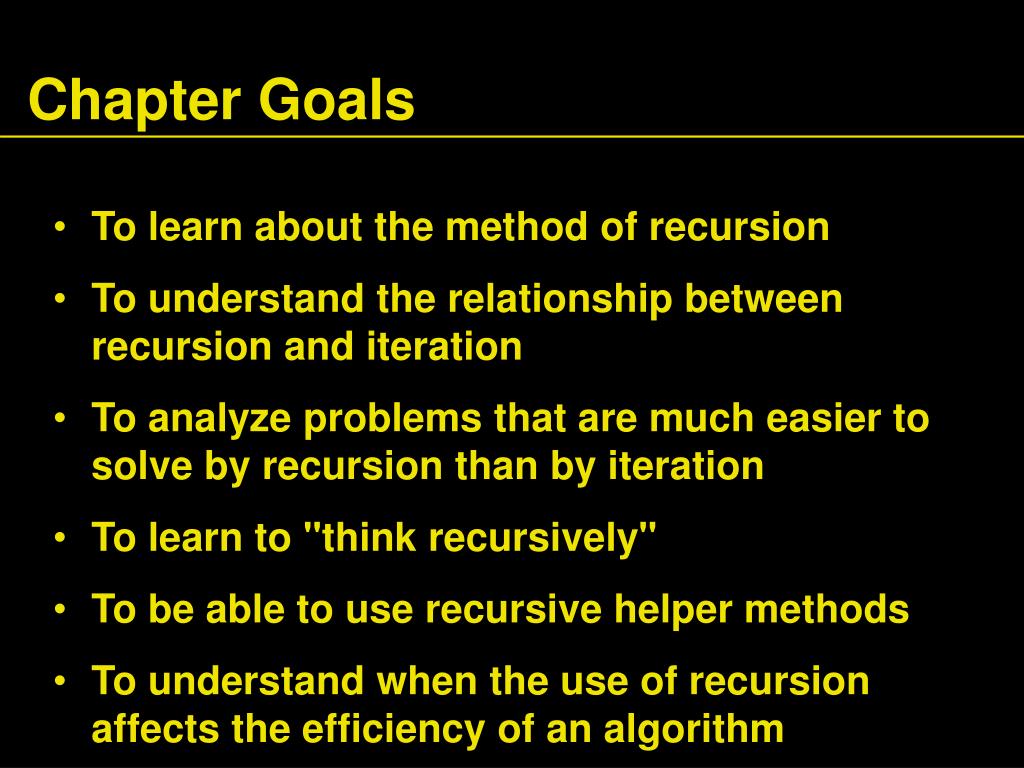 Chapter Goals

• To learn about the method of recursion
• To understand the relationship between recursion and iteration
• To analyze problems that are much easier to solve by recursion than by iteration
• To learn to "think recursively"
• To be able to use recursive helper methods
• To understand when the use of recursion affects the efficiency of an algorithm